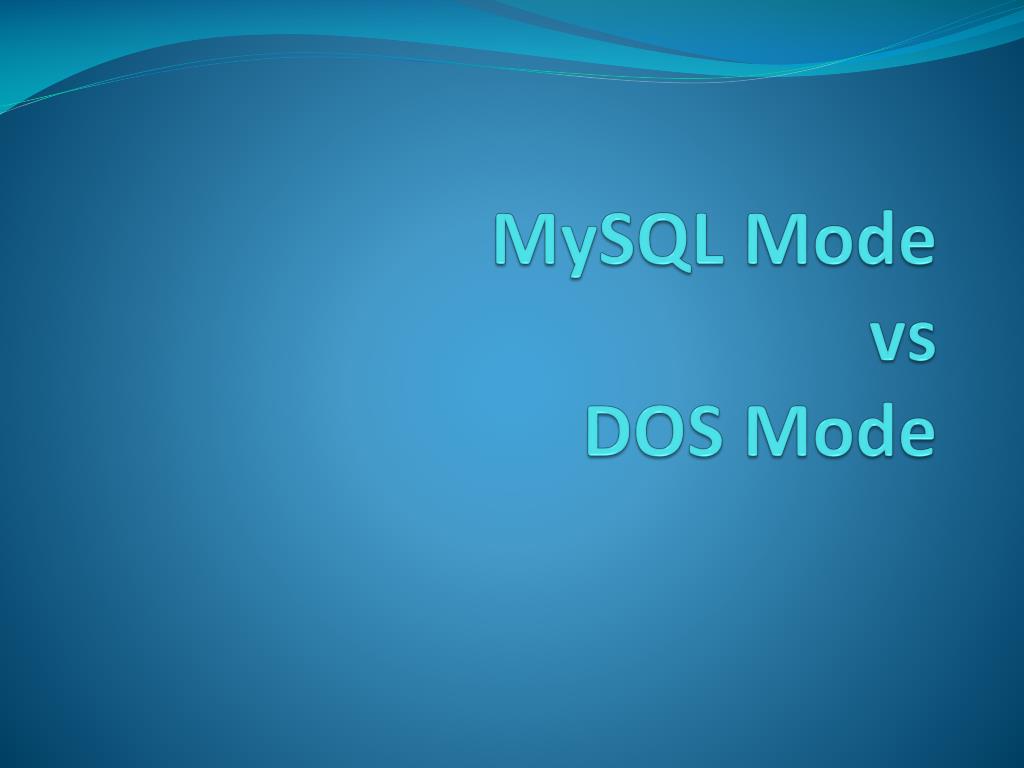 MySQL Mode
vs
DOS Mode